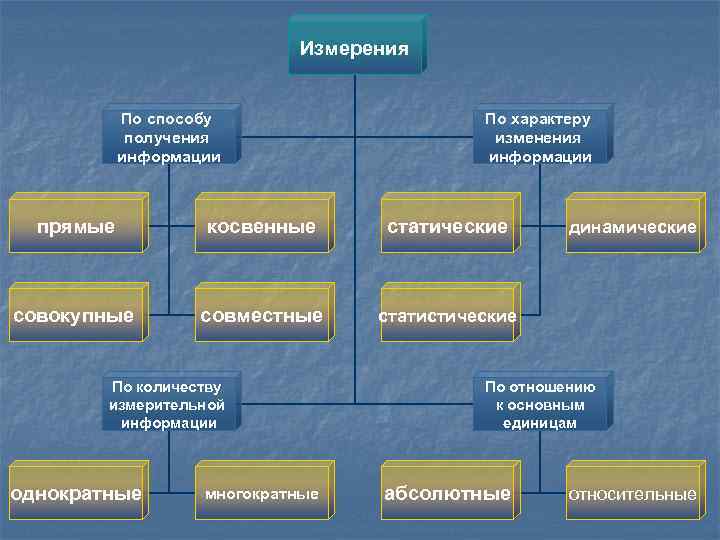 Измерения

По способу получения информации

прямые

косвенные

совокупные

совместные

По характеру изменения информации

статические

динамические

статистические

По количеству измерительной информации

однократные

многократные

По отношению к основным единицам

абсолютные

относительные